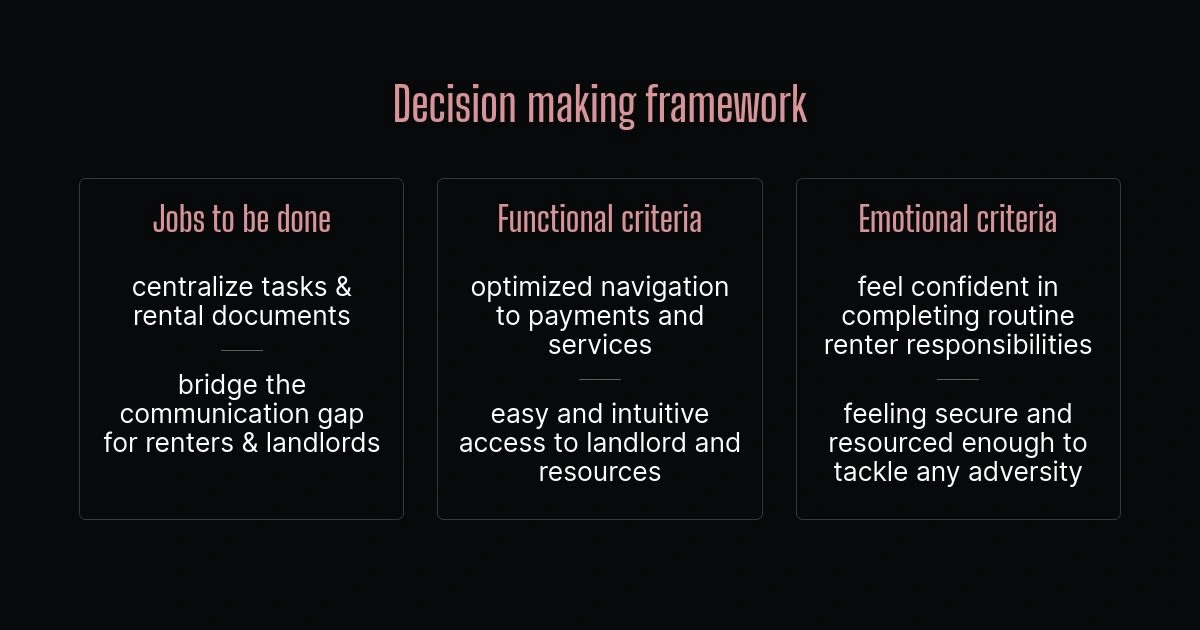 Decision making framework

Jobs to be done

centralize tasks & rental documents

bridge the communication gap for renters & landlords

Functional criteria

optimized navigation to payments and services

easy and intuitive access to landlord and resources

Emotional criteria

feel confident in completing routine renter responsibilities

feeling secure and resourced enough to tackle any adversity